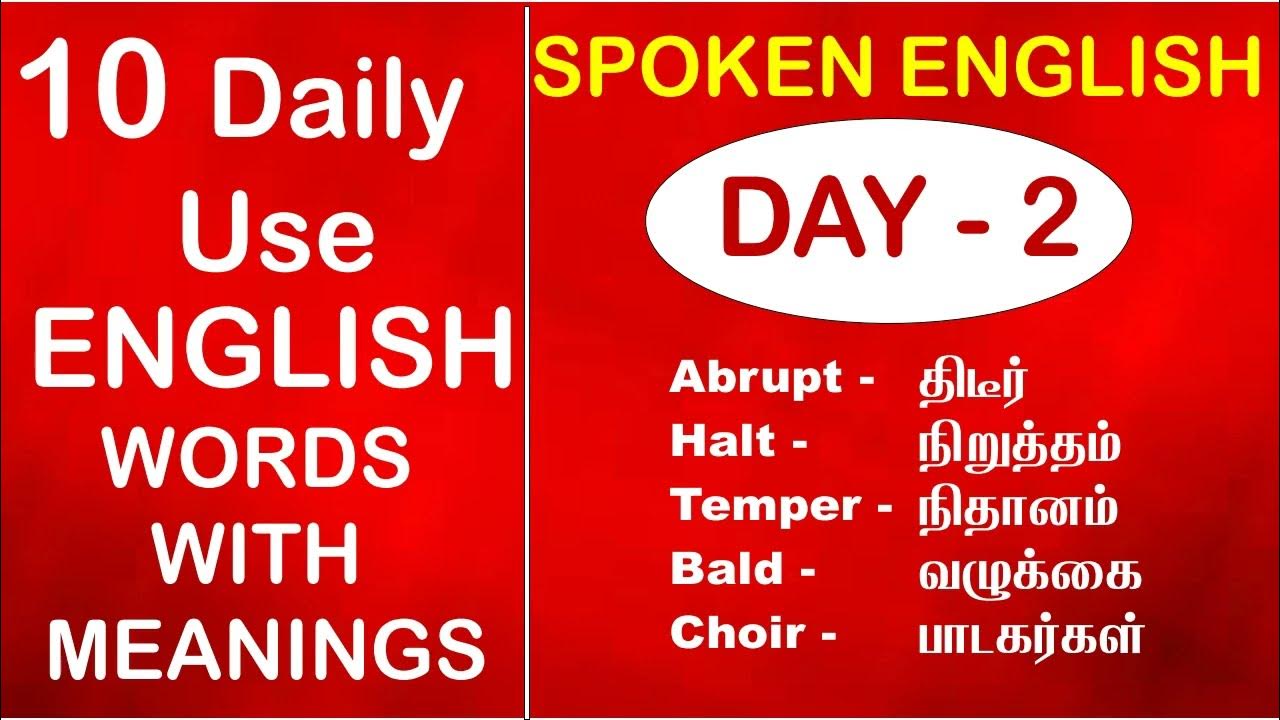 10 Daily Use ENGLISH WORDS WITH MEANINGS

SPOKEN ENGLISH

DAY - 2

Abrupt - திடீர்
Halt - நிறுத்தம்
Temper - நிதானம்
Bald - வழுக்கை
Choir - பாடகர்கள்